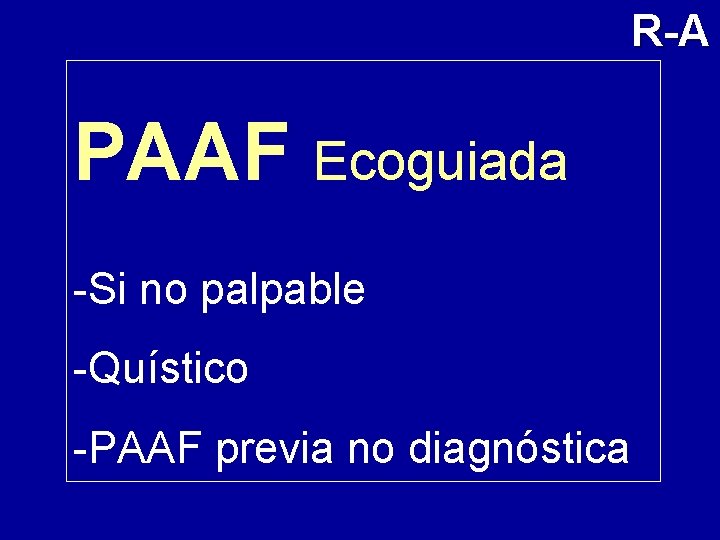 R-A

PAAF Ecoguiada

-Si no palpable

-Quístico

-PAAF previa no diagnóstica